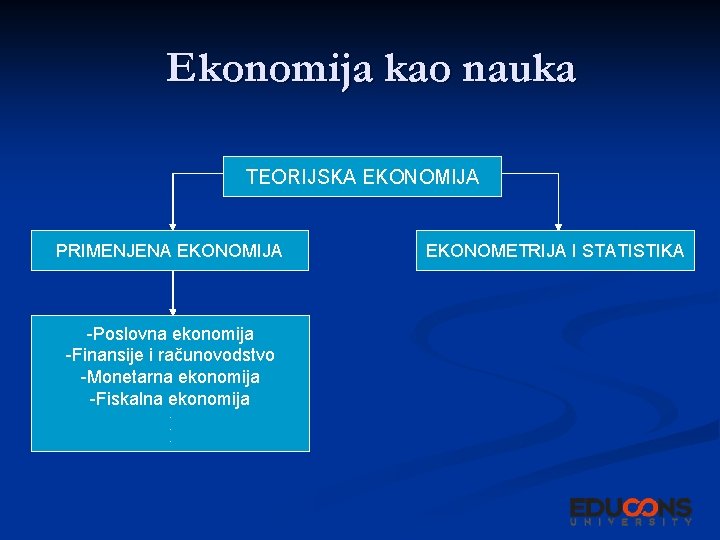 Ekonomija kao nauka

TEORIJSKA EKONOMIJA

PRIMENJENA EKONOMIJA

EKONOMETRIJA I STATISTIKA

-Poslovna ekonomija
-Finansije i računovodstvo
-Monetarna ekonomija
-Fiskalna ekonomija
.
.
.

EDUCONS
UNIVERSITY